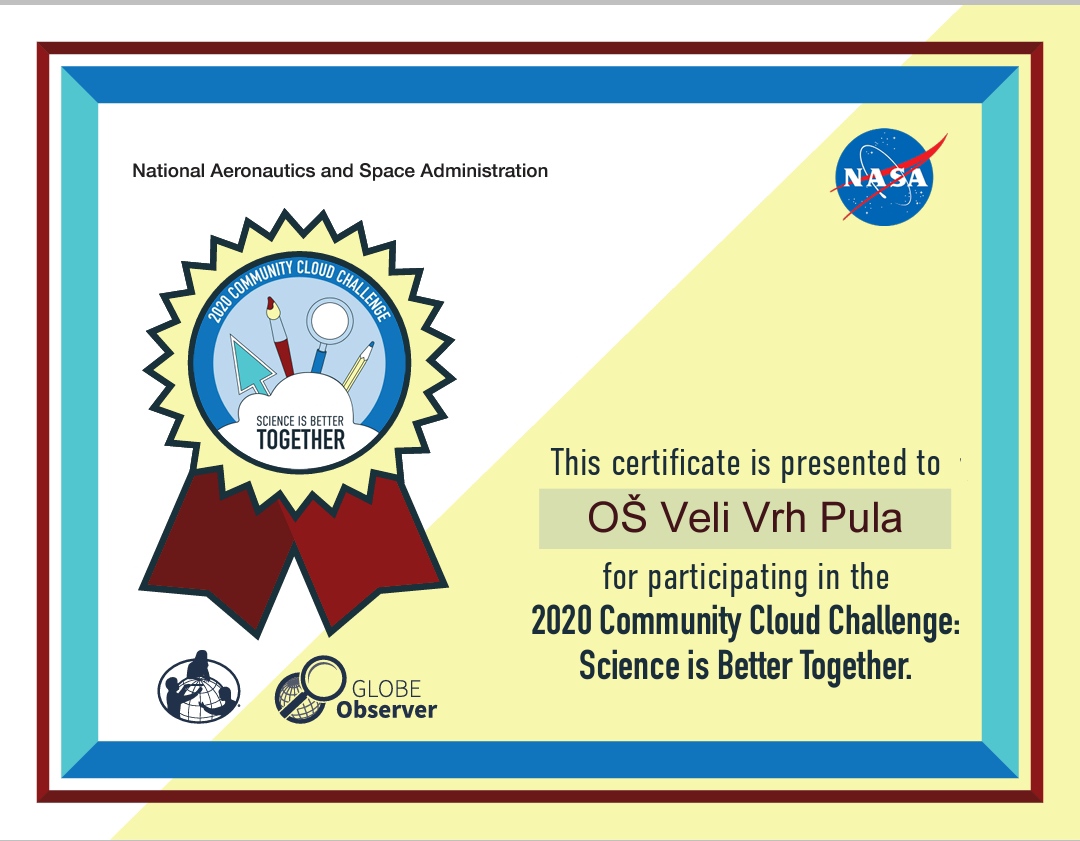 National Aeronautics and Space Administration

NASA

2020 COMMUNITY CLOUD CHALLENGE

SCIENCE IS BETTER
TOGETHER

This certificate is presented to

OŠ Veli Vrh Pula

for participating in the
2020 Community Cloud Challenge:
Science is Better Together.

GLOBE
Observer